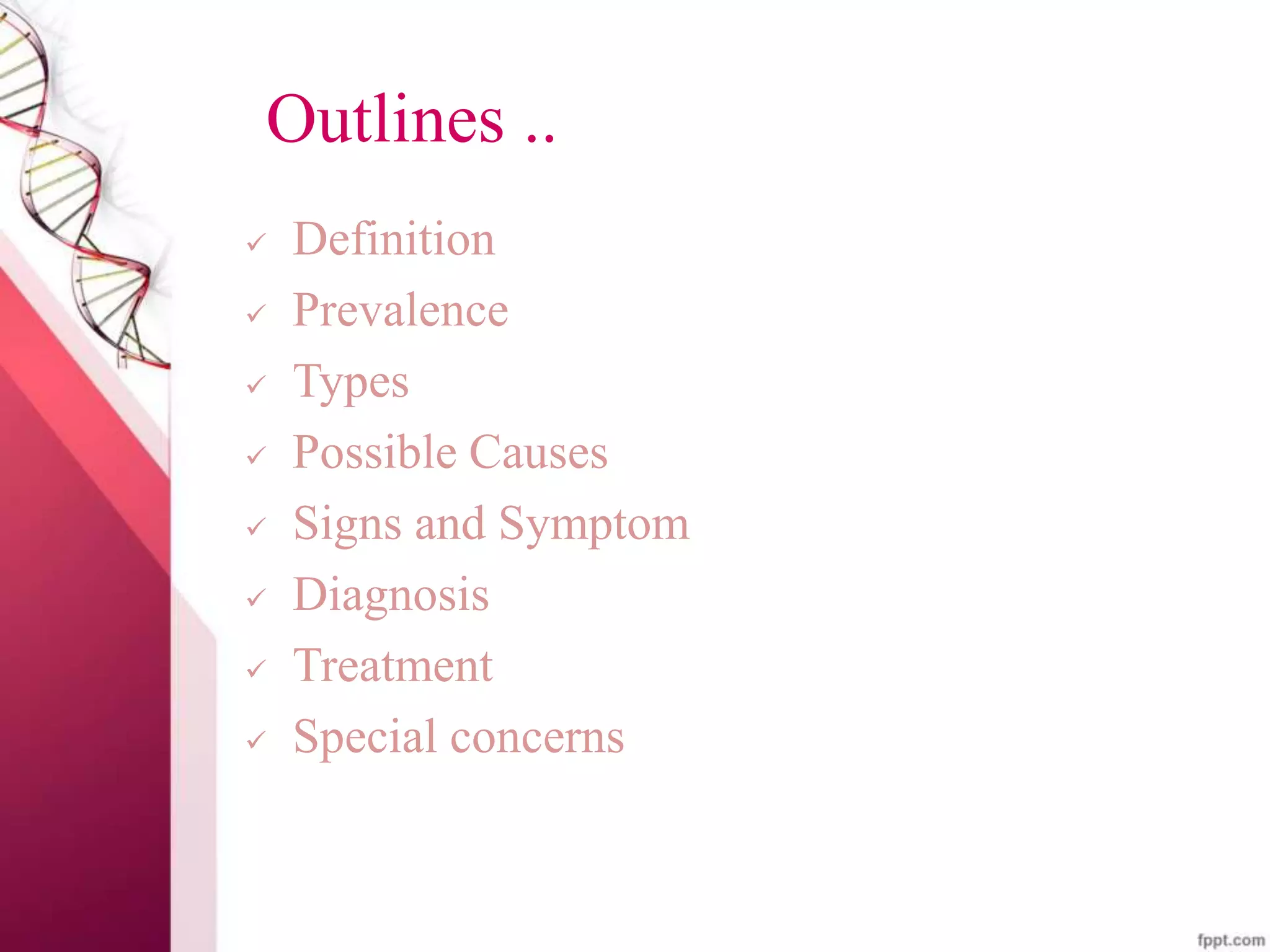 Outlines ..

✓ Definition
✓ Prevalence
✓ Types
✓ Possible Causes
✓ Signs and Symptom
✓ Diagnosis
✓ Treatment
✓ Special concerns

fppt.com